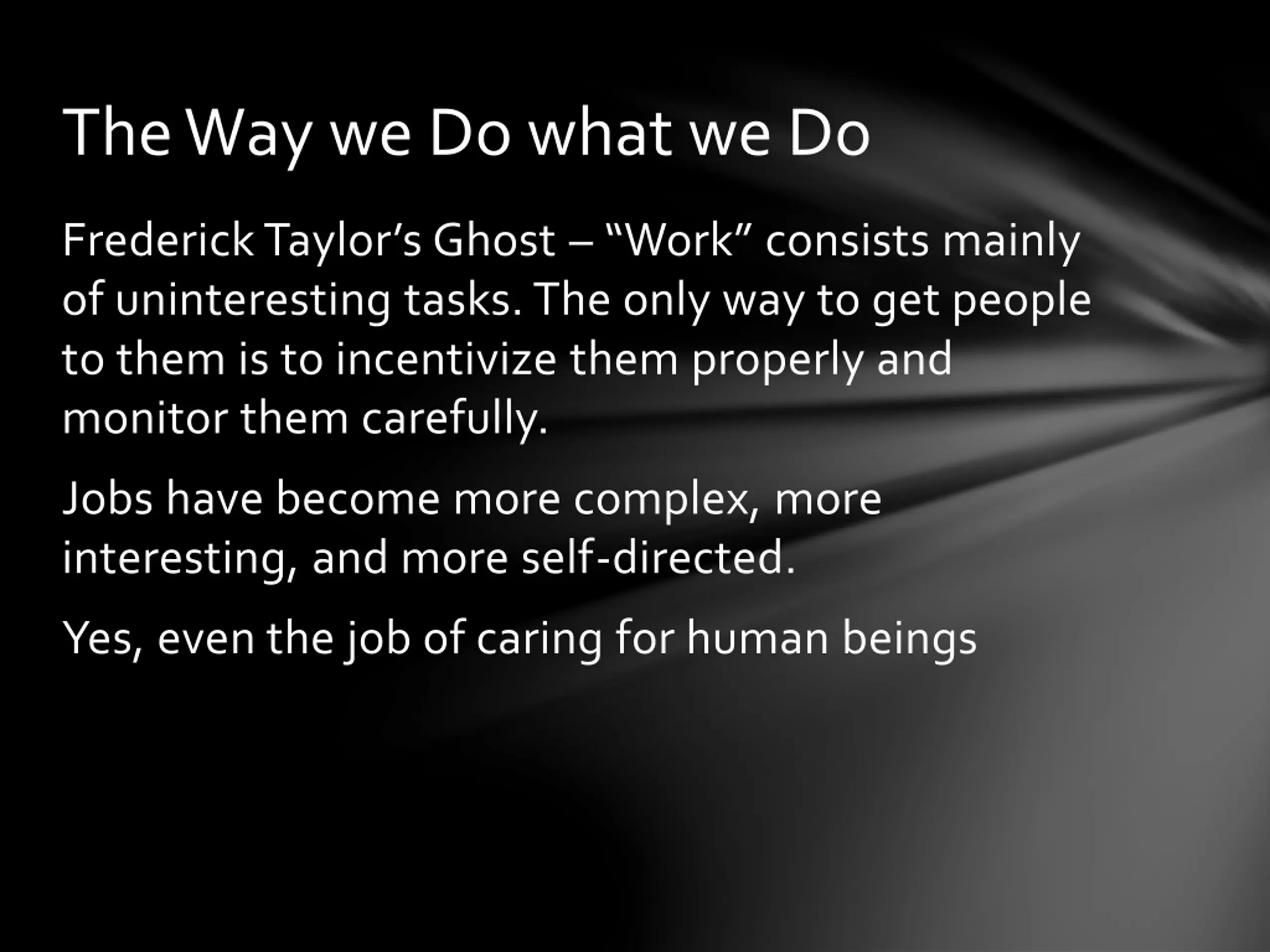 The Way we Do what we Do

Frederick Taylor’s Ghost – “Work” consists mainly of uninteresting tasks. The only way to get people to them is to incentivize them properly and monitor them carefully.

Jobs have become more complex, more interesting, and more self-directed.

Yes, even the job of caring for human beings